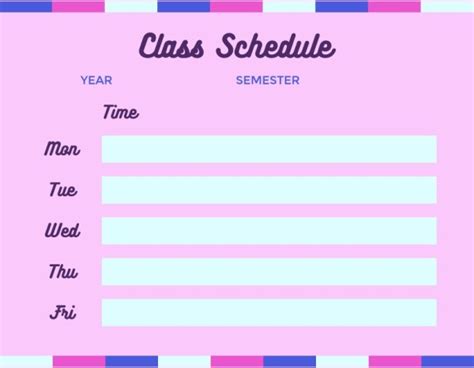 Class Schedule

YEAR SEMESTER

Time

Mon

Tue

Wed

Thu

Fri